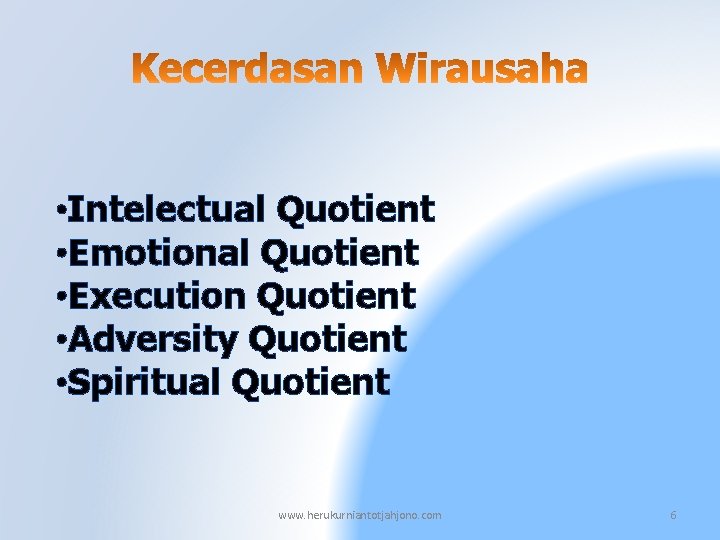 Kecerdasan Wirausaha

•Intelectual Quotient
•Emotional Quotient
•Execution Quotient
•Adversity Quotient
•Spiritual Quotient

www.herukurniantotjahjono.com

6